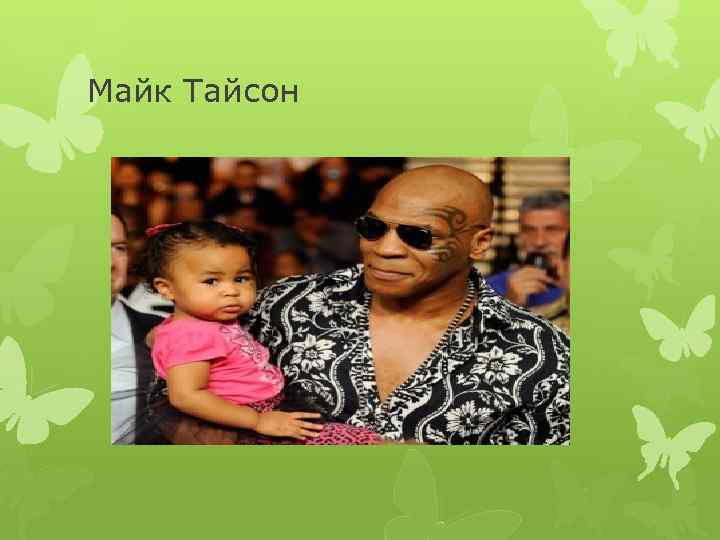 Майк Тайсон